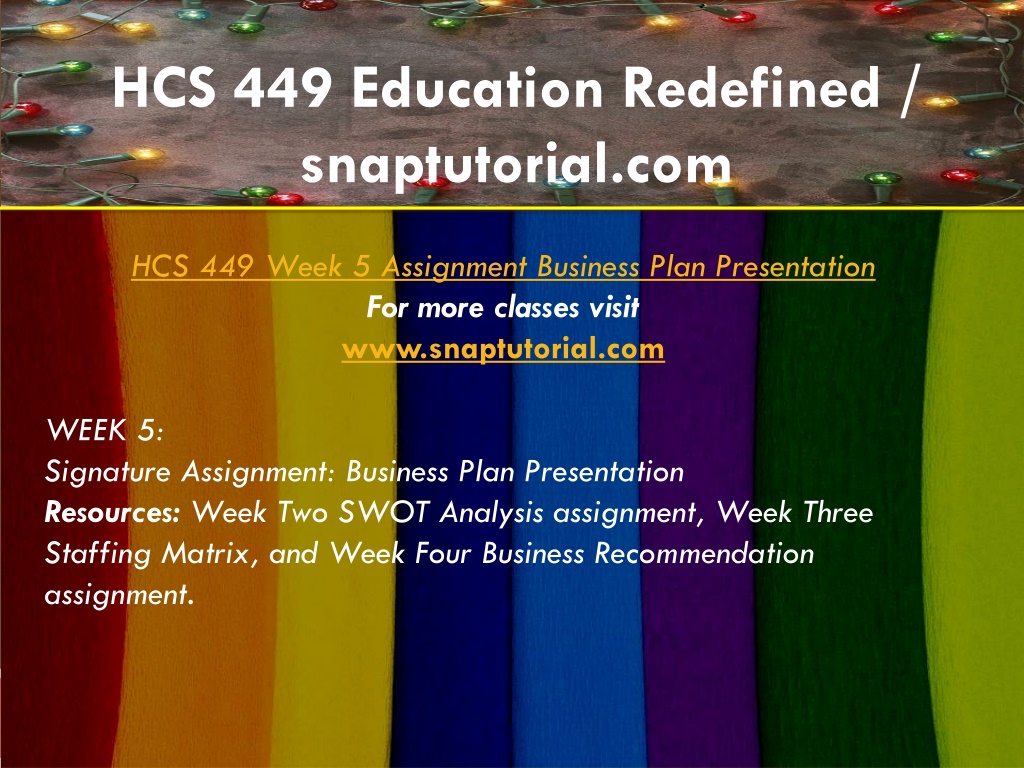 HCS 449 Education Redefined / snaptutorial.com

HCS 449 Week 5 Assignment Business Plan Presentation
For more classes visit
www.snaptutorial.com

WEEK 5:
Signature Assignment: Business Plan Presentation
Resources: Week Two SWOT Analysis assignment, Week Three Staffing Matrix, and Week Four Business Recommendation assignment.